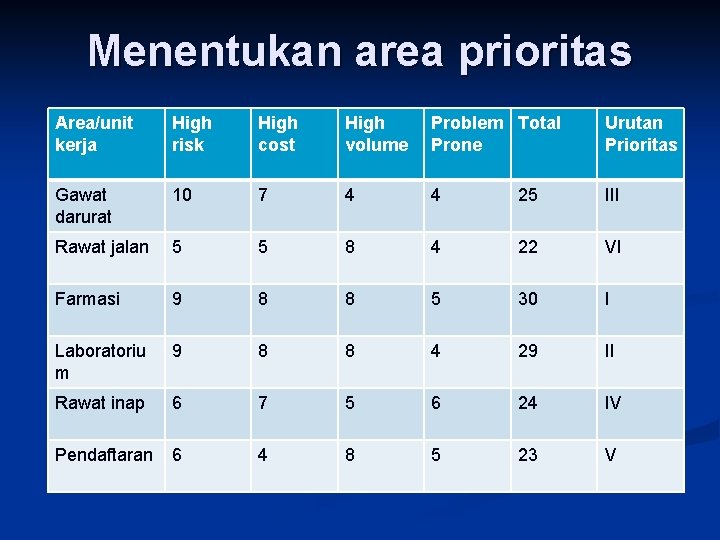 Menentukan area prioritas

| Area/unit kerja | High risk | High cost | High volume | Problem Prone | Total | Urutan Prioritas |
|---|---|---|---|---|---|---|
| Gawat darurat | 10 | 7 | 4 | 4 | 25 | III |
| Rawat jalan | 5 | 5 | 8 | 4 | 22 | VI |
| Farmasi | 9 | 8 | 8 | 5 | 30 | I |
| Laboratorium | 9 | 8 | 8 | 4 | 29 | II |
| Rawat inap | 6 | 7 | 5 | 6 | 24 | IV |
| Pendaftaran | 6 | 4 | 8 | 5 | 23 | V |